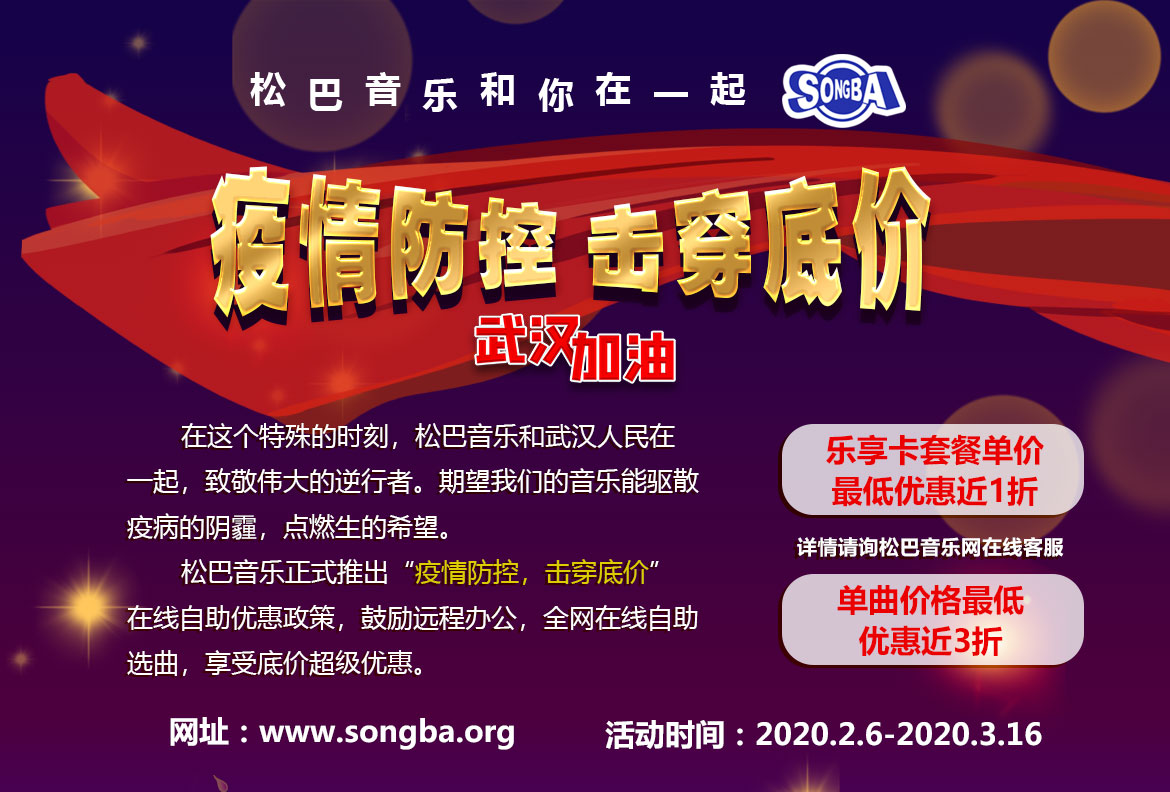 松巴音乐和你在一起 SONGBA

疫情防控 击穿底价

武汉加油

在这个特殊的时刻，松巴音乐和武汉人民在一起，致敬伟大的逆行者。期望我们的音乐能驱散疫病的阴霾，点燃生的希望。

松巴音乐正式推出“疫情防控，击穿底价”在线自助优惠政策，鼓励远程办公，全网在线自助选曲，享受底价超级优惠。

乐享卡套餐单价
最低优惠近1折

详情请询松巴音乐网在线客服

单曲价格最低
优惠近3折

网址：www.songba.org

活动时间：2020.2.6-2020.3.16